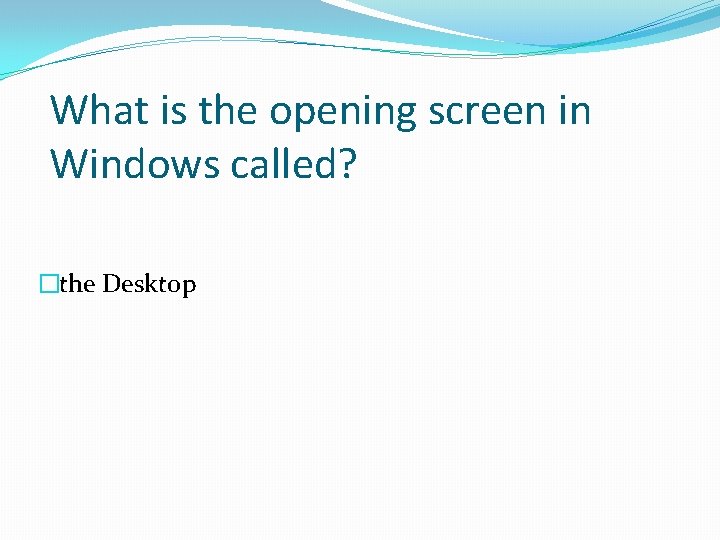 What is the opening screen in Windows called?

the Desktop